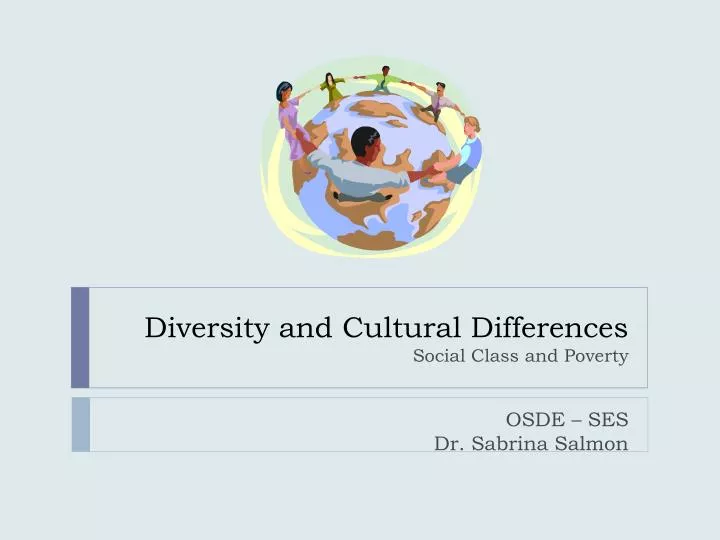 Diversity and Cultural Differences
Social Class and Poverty

OSDE – SES
Dr. Sabrina Salmon